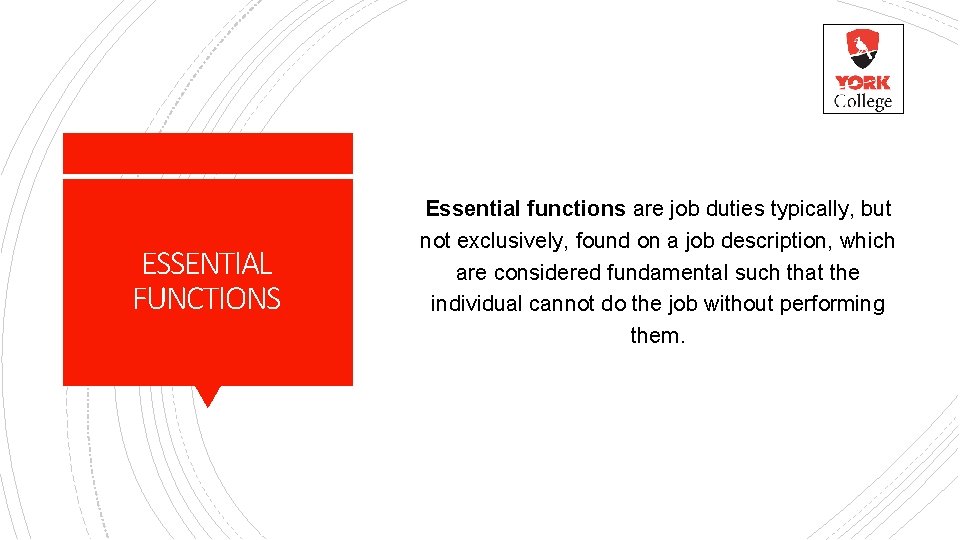 YORK
College

ESSENTIAL FUNCTIONS

Essential functions are job duties typically, but not exclusively, found on a job description, which are considered fundamental such that the individual cannot do the job without performing them.